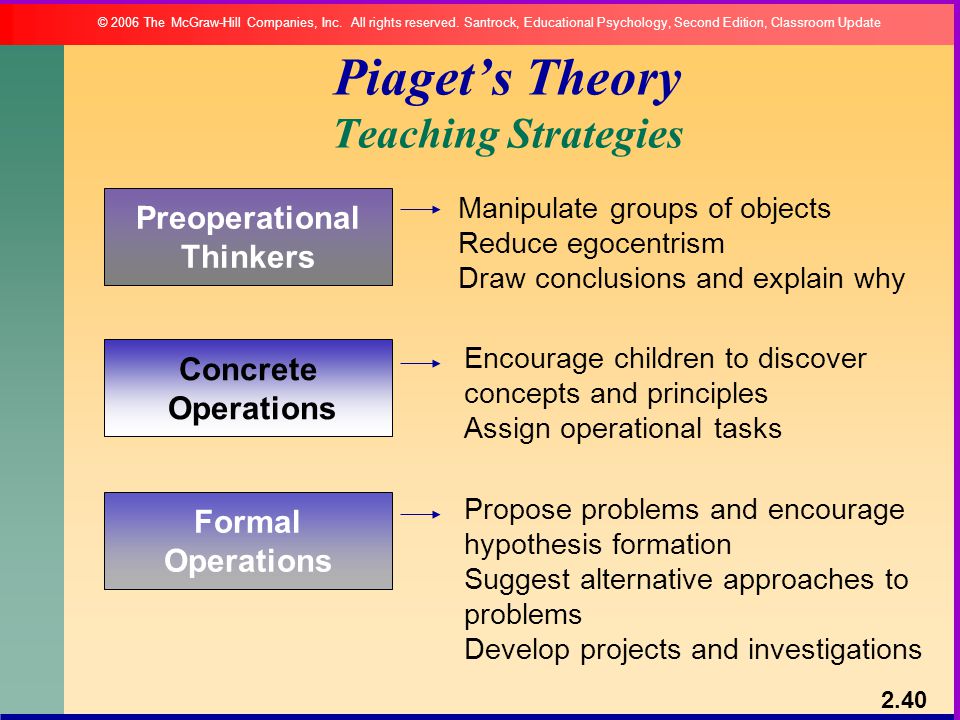 © 2006 The McGraw-Hill Companies, Inc. All rights reserved. Santrock, Educational Psychology, Second Edition, Classroom Update

Piaget's Theory
Teaching Strategies

Preoperational Thinkers

Manipulate groups of objects
Reduce egocentrism
Draw conclusions and explain why

Concrete Operations

Encourage children to discover concepts and principles
Assign operational tasks

Formal Operations

Propose problems and encourage hypothesis formation
Suggest alternative approaches to problems
Develop projects and investigations

2.40